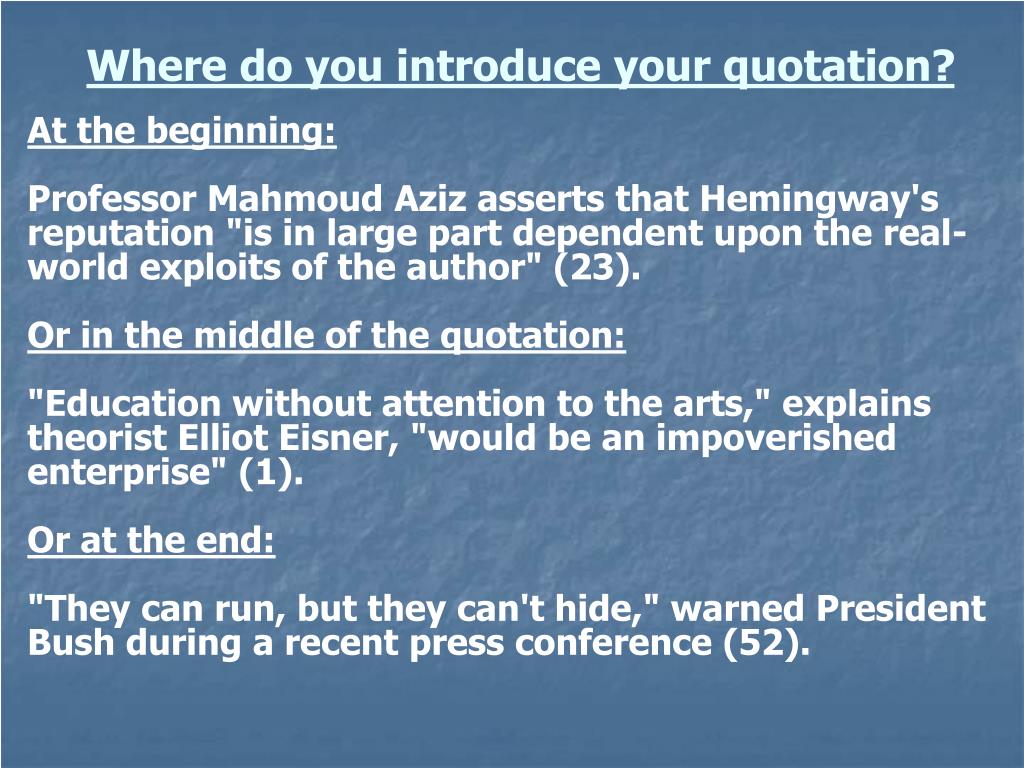 Where do you introduce your quotation?

At the beginning:

Professor Mahmoud Aziz asserts that Hemingway's reputation "is in large part dependent upon the real-world exploits of the author" (23).

Or in the middle of the quotation:

"Education without attention to the arts," explains theorist Elliot Eisner, "would be an impoverished enterprise" (1).

Or at the end:

"They can run, but they can't hide," warned President Bush during a recent press conference (52).